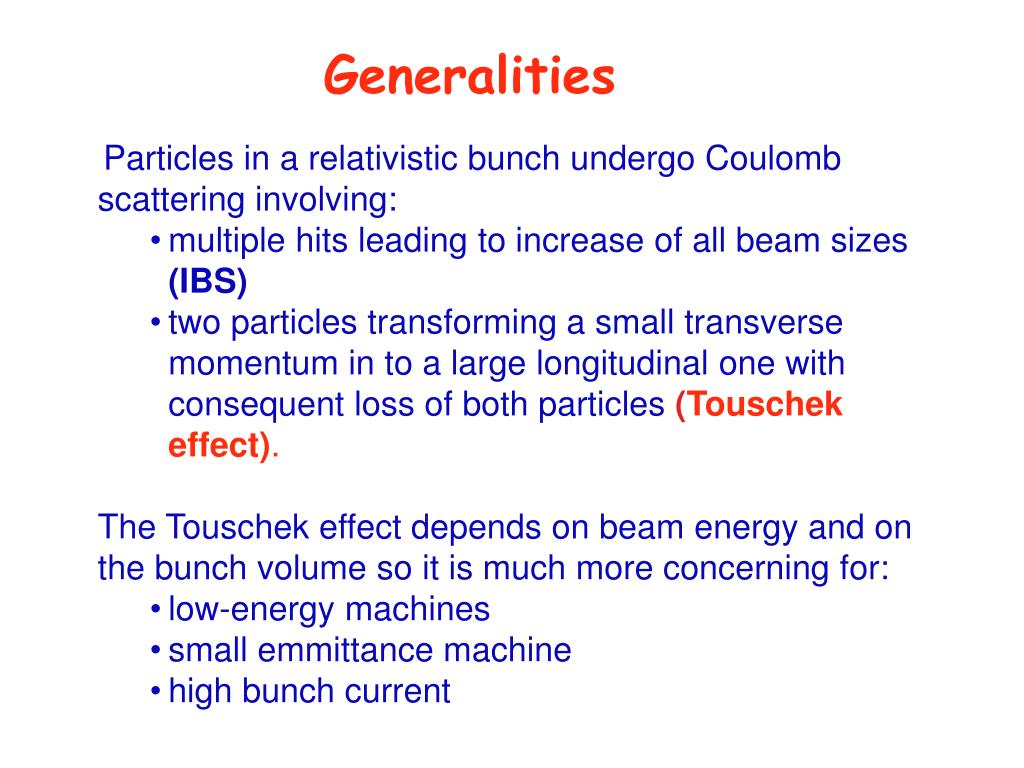 Generalities

Particles in a relativistic bunch undergo Coulomb scattering involving:
• multiple hits leading to increase of all beam sizes (IBS)
• two particles transforming a small transverse momentum in to a large longitudinal one with consequent loss of both particles (Touschek effect).

The Touschek effect depends on beam energy and on the bunch volume so it is much more concerning for:
• low-energy machines
• small emmittance machine
• high bunch current